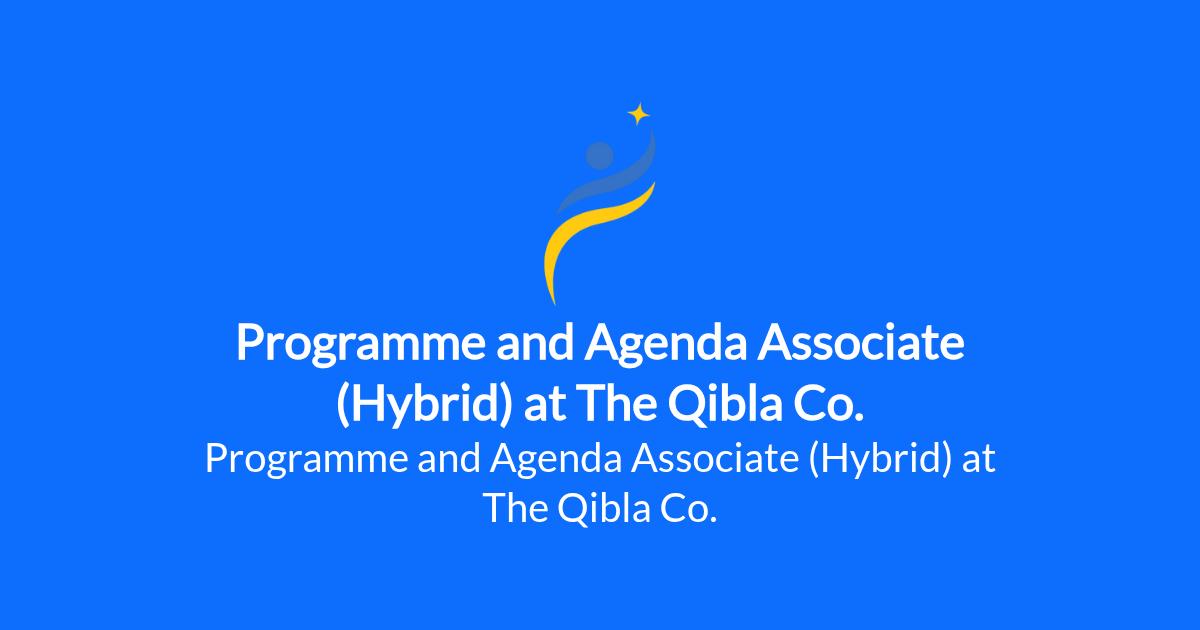 Programme and Agenda Associate (Hybrid) at The Qibla Co.

Programme and Agenda Associate (Hybrid) at The Qibla Co.